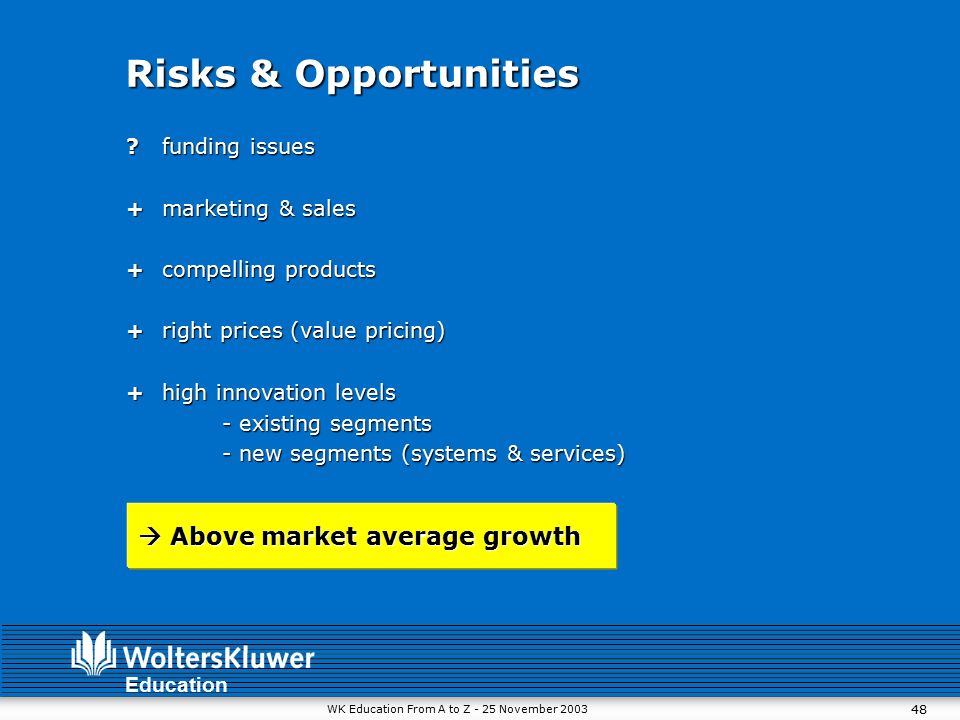 Risks & Opportunities

? funding issues

+ marketing & sales

+ compelling products

+ right prices (value pricing)

+ high innovation levels
- existing segments
- new segments (systems & services)

→ Above market average growth

WoltersKluwer
Education

WK Education From A to Z - 25 November 2003

48